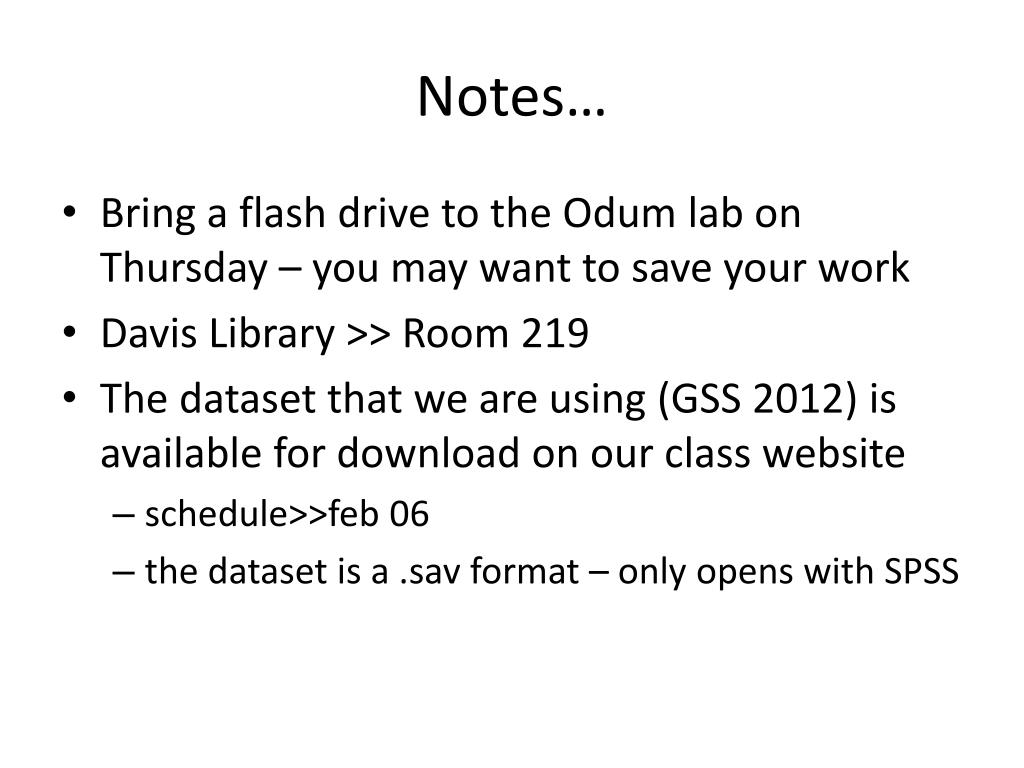 Notes…

• Bring a flash drive to the Odum lab on Thursday – you may want to save your work
• Davis Library >> Room 219
• The dataset that we are using (GSS 2012) is available for download on our class website
  – schedule>>feb 06
  – the dataset is a .sav format – only opens with SPSS